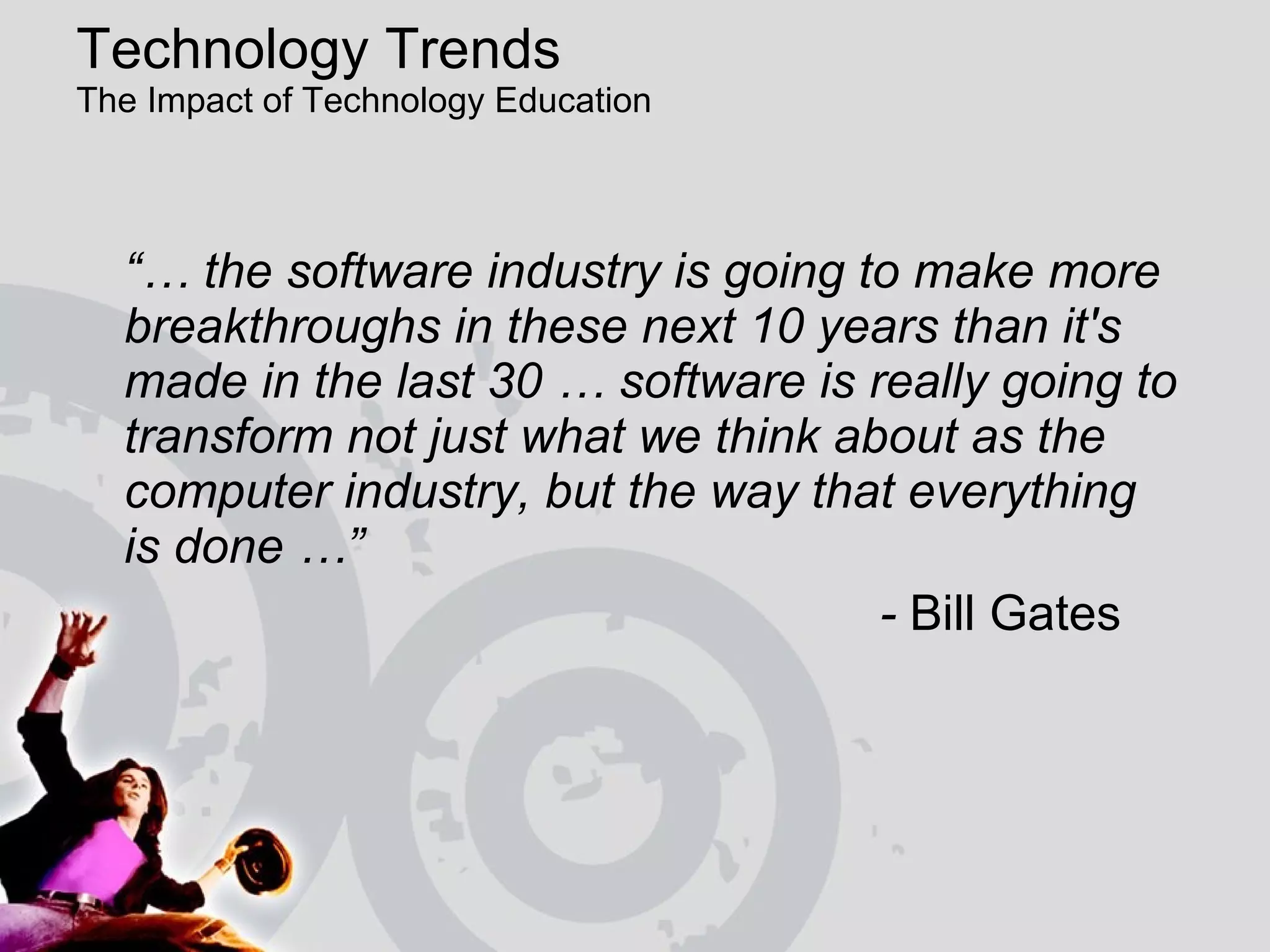 Technology Trends
The Impact of Technology Education

“… the software industry is going to make more breakthroughs in these next 10 years than it's made in the last 30 … software is really going to transform not just what we think about as the computer industry, but the way that everything is done …”

- Bill Gates